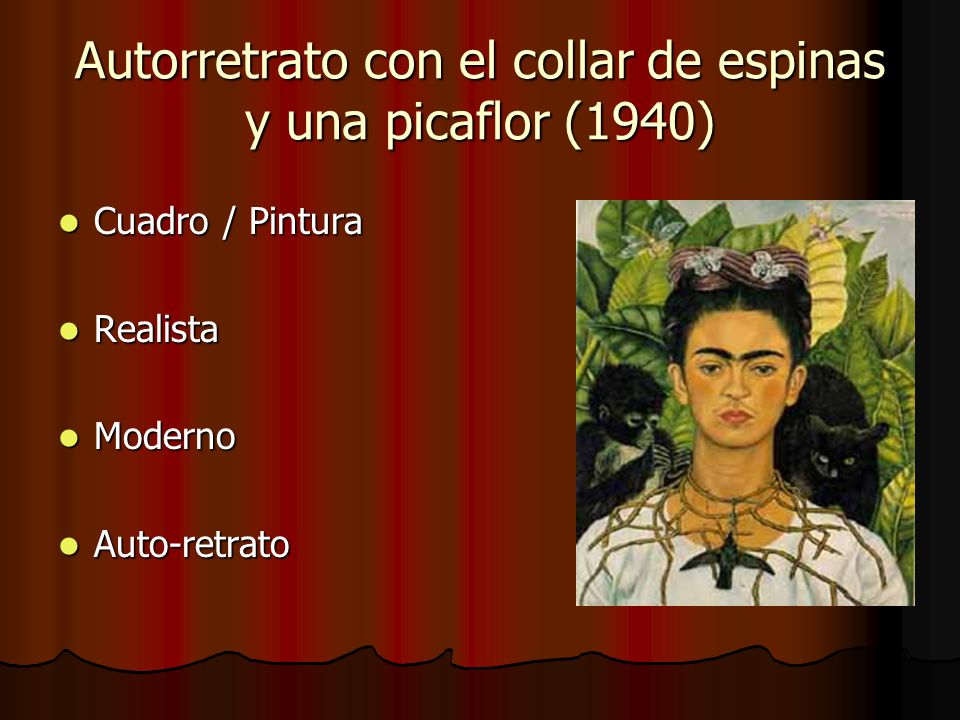 Autorretrato con el collar de espinas y una picaflor (1940)

- Cuadro / Pintura
- Realista
- Moderno
- Auto-retrato